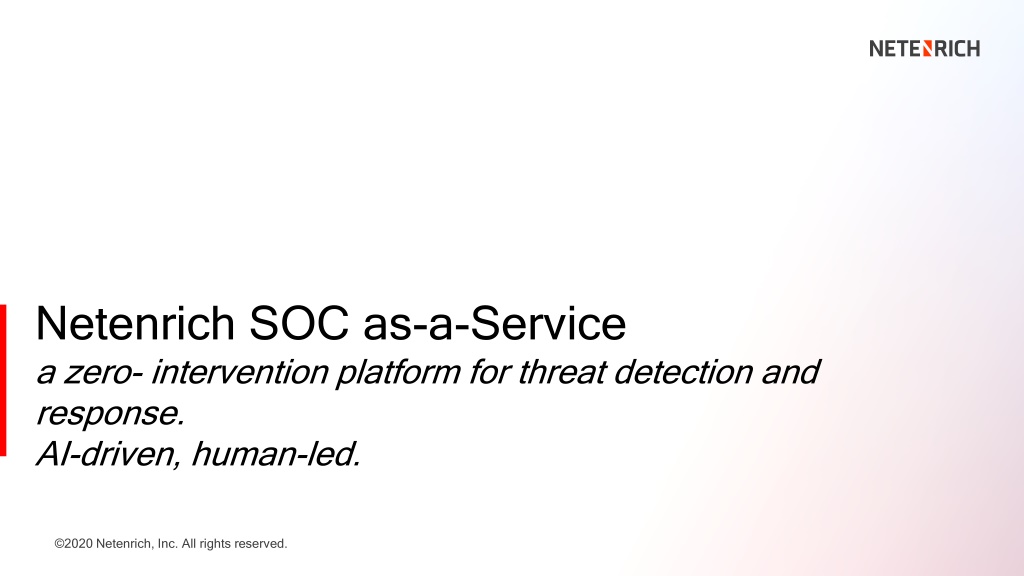 NETENRICH

Netenrich SOC as-a-Service
a zero- intervention platform for threat detection and response.
AI-driven, human-led.

©2020 Netenrich, Inc. All rights reserved.